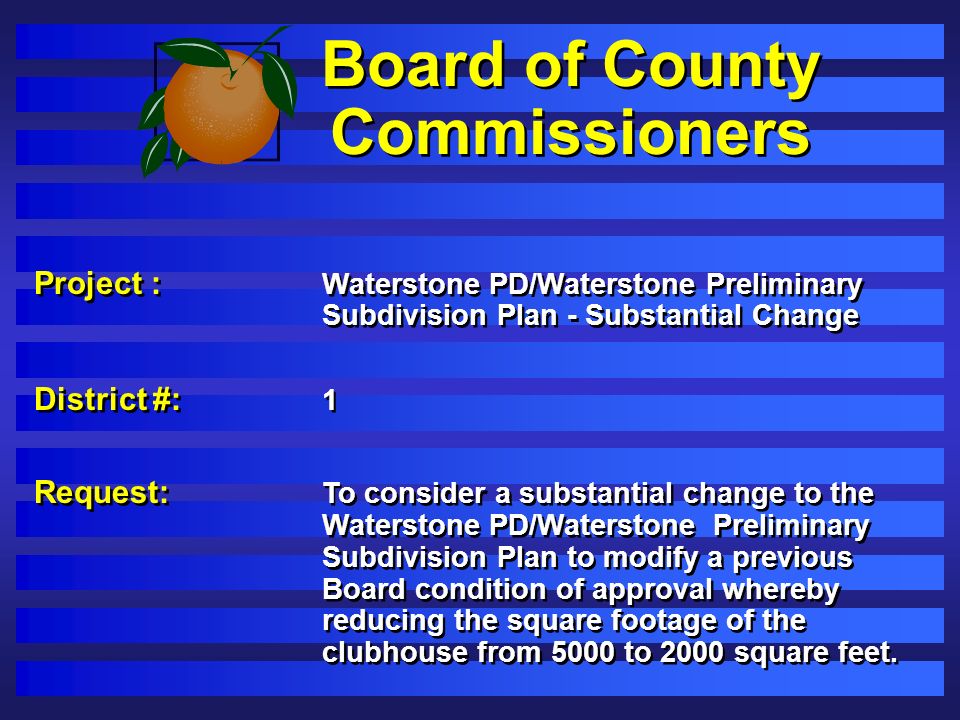 Board of County Commissioners

Project : Waterstone PD/Waterstone Preliminary Subdivision Plan - Substantial Change

District #: 1

Request: To consider a substantial change to the Waterstone PD/Waterstone Preliminary Subdivision Plan to modify a previous Board condition of approval whereby reducing the square footage of the clubhouse from 5000 to 2000 square feet.